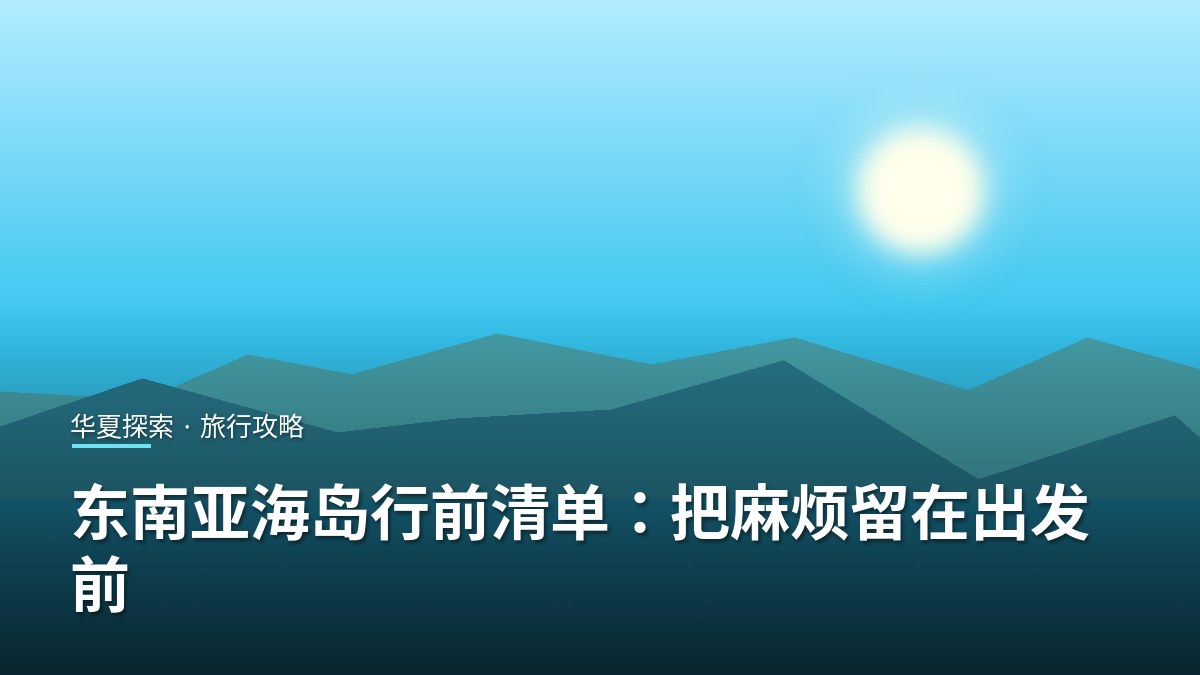 华夏探索 · 旅行攻略

东南亚海岛行前清单：把麻烦留在出发前